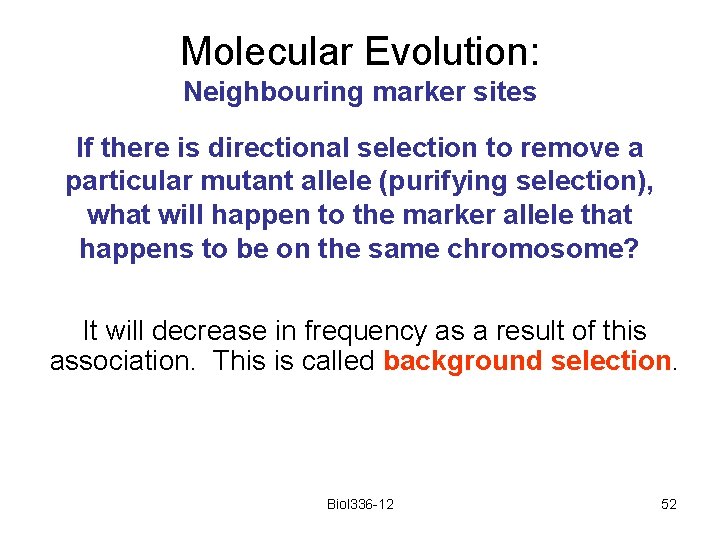 Molecular Evolution:
Neighbouring marker sites

If there is directional selection to remove a particular mutant allele (purifying selection), what will happen to the marker allele that happens to be on the same chromosome?

It will decrease in frequency as a result of this association. This is called background selection.

Biol336-12

52